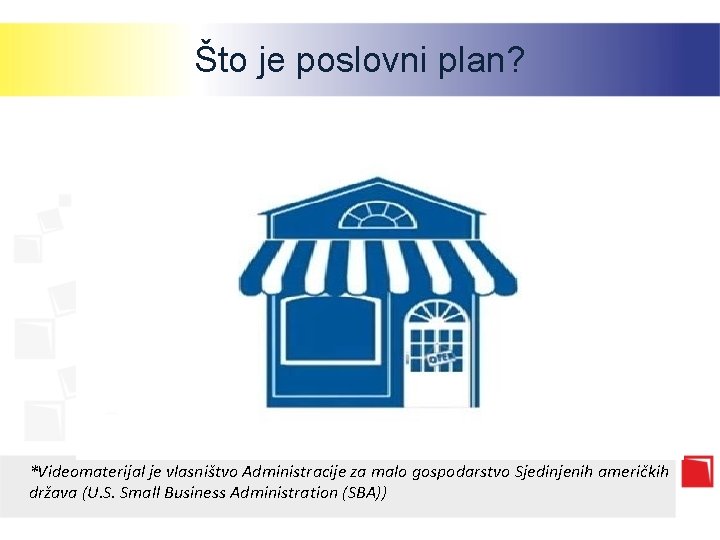 Što je poslovni plan?

OPEN

*Videomaterijal je vlasništvo Administracije za malo gospodarstvo Sjedinjenih američkih država (U.S. Small Business Administration (SBA))